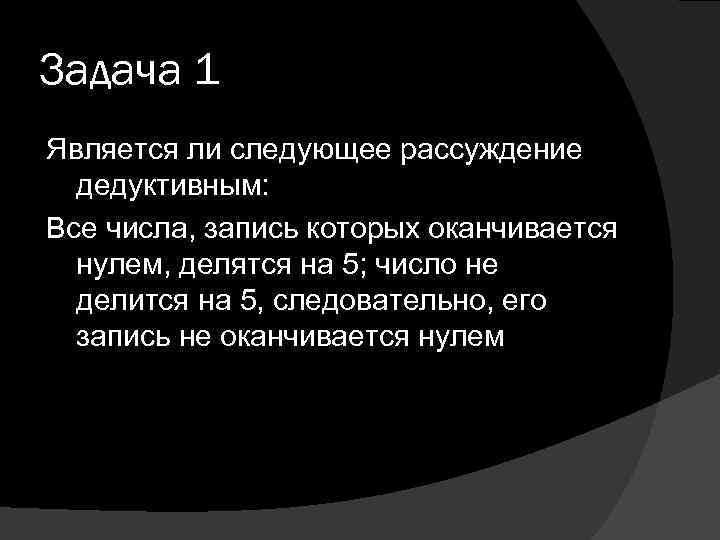 Задача 1

Является ли следующее рассуждение дедуктивным:

Все числа, запись которых оканчивается нулем, делятся на 5; число не делится на 5, следовательно, его запись не оканчивается нулем